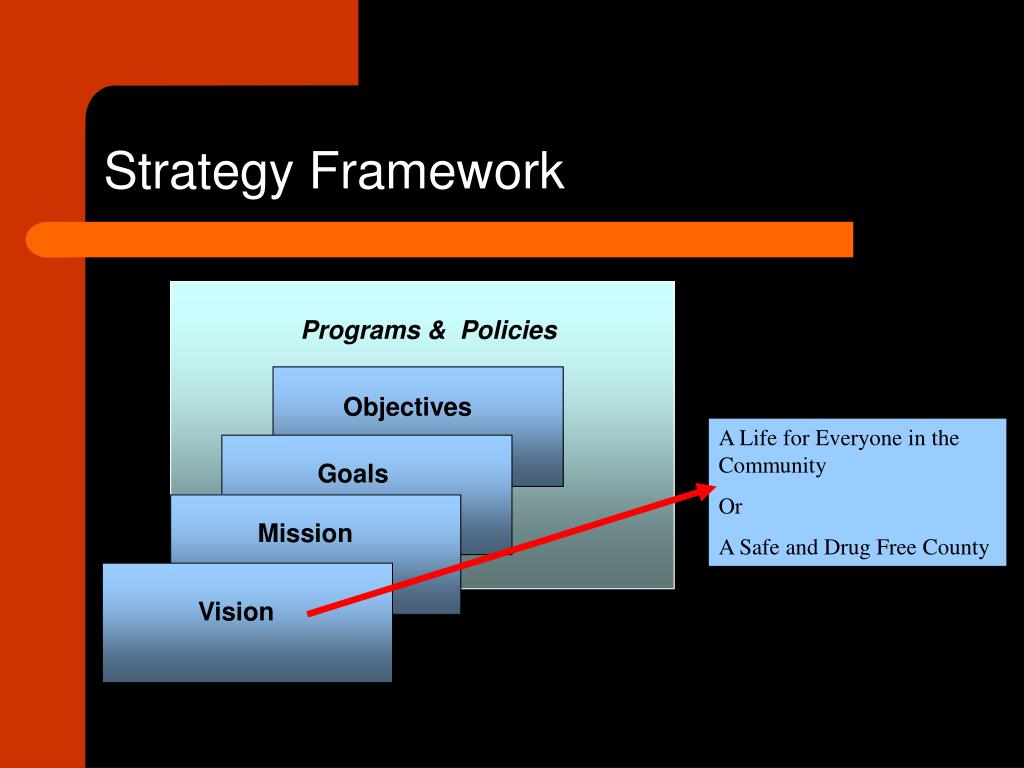 Strategy Framework

Programs & Policies

Objectives

Goals

Mission

Vision

A Life for Everyone in the Community

Or

A Safe and Drug Free County